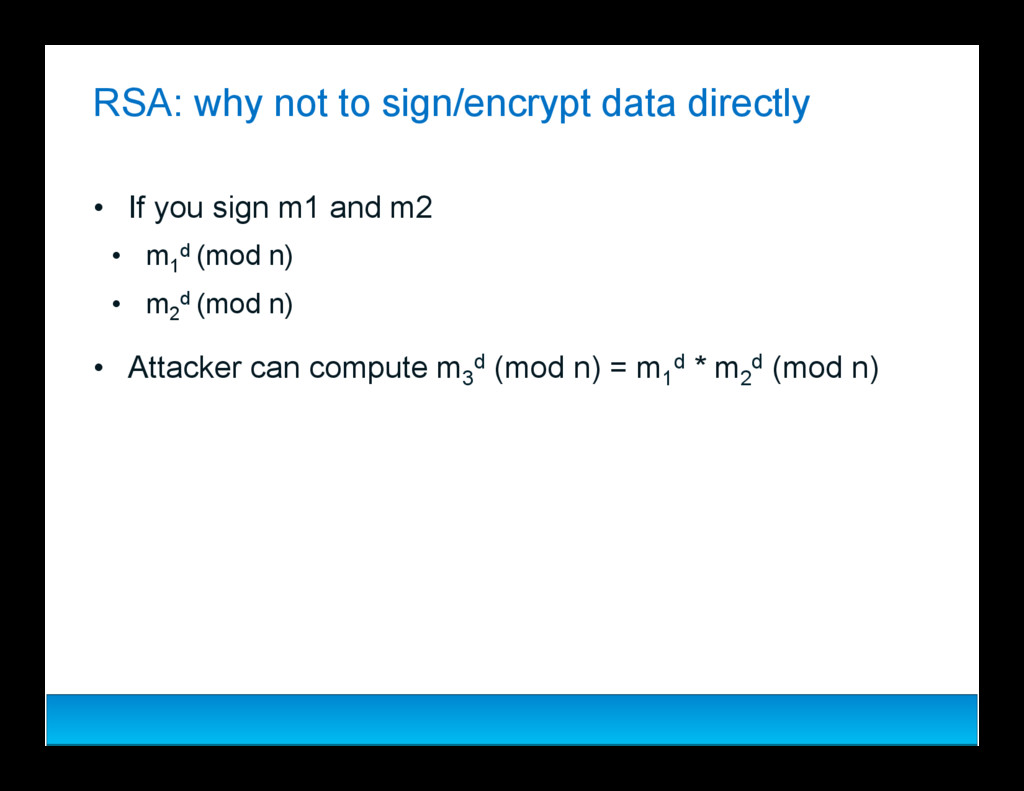 RSA: why not to sign/encrypt data directly

• If you sign m1 and m2

• $m_1^d$ (mod n)

• $m_2^d$ (mod n)

• Attacker can compute $m_3^d$ (mod n) = $m_1^d$ * $m_2^d$ (mod n)